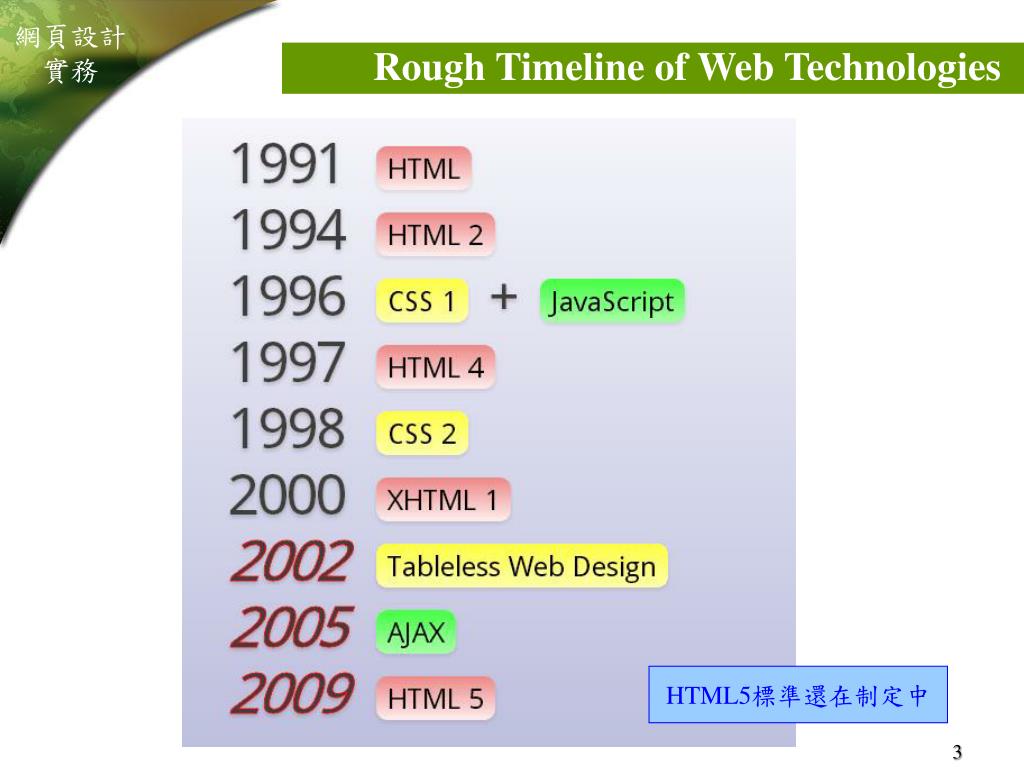 網頁設計實務

Rough Timeline of Web Technologies

1991 HTML
1994 HTML 2
1996 CSS 1 + JavaScript
1997 HTML 4
1998 CSS 2
2000 XHTML 1
2002 Tableless Web Design
2005 AJAX
2009 HTML 5

HTML5標準還在制定中

3